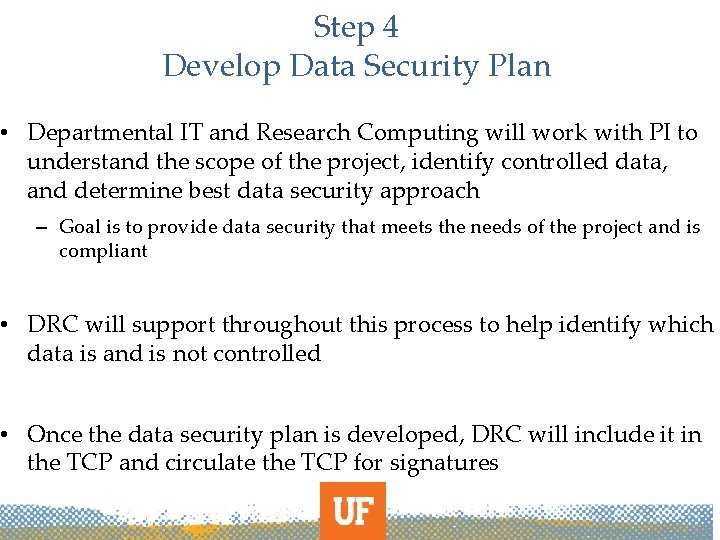 Step 4
Develop Data Security Plan

• Departmental IT and Research Computing will work with PI to understand the scope of the project, identify controlled data, and determine best data security approach
– Goal is to provide data security that meets the needs of the project and is compliant

• DRC will support throughout this process to help identify which data is and is not controlled

• Once the data security plan is developed, DRC will include it in the TCP and circulate the TCP for signatures

UF